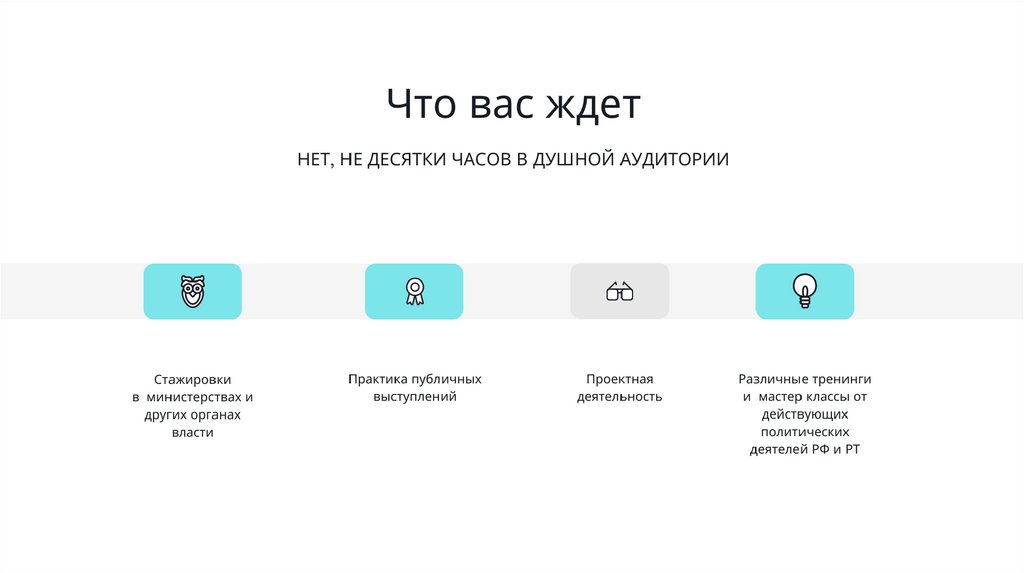 Что вас ждет

НЕТ, НЕ ДЕСЯТКИ ЧАСОВ В ДУШНОЙ АУДИТОРИИ

Стажировки в министерствах и других органах власти

Практика публичных выступлений

Проектная деятельность

Различные тренинги и мастер классы от действующих политических деятелей РФ и РТ